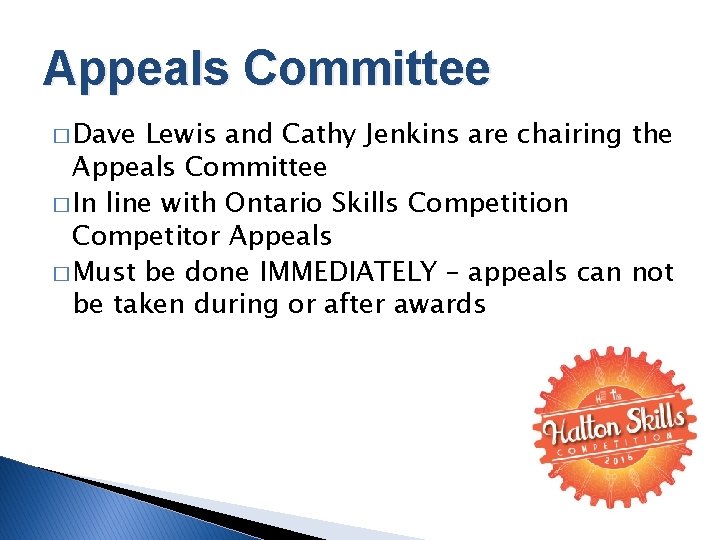 Appeals Committee

□ Dave Lewis and Cathy Jenkins are chairing the Appeals Committee

□ In line with Ontario Skills Competition Competitor Appeals

□ Must be done IMMEDIATELY – appeals can not be taken during or after awards

Halton Skills
COMPETITION
2016